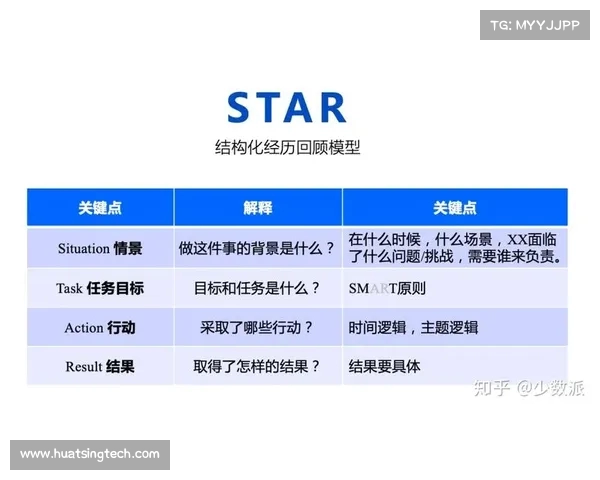 TG: MYYJJPP

STAR

结构化经历回顾模型

| 关键点 | 解释 | 关键点 |
|---|---|---|
| Situation 情景 | 做这件事的背景是什么？ | 在什么时候，什么场景，XX面临了什么问题/挑战，需要谁来负责。 |
| Task 任务目标 | 目标和任务是什么？ | SMART原则 |
| Action 行动 | 采取了哪些行动？ | 时间逻辑，主题逻辑 |
| Result 结果 | 取得了怎样的结果？ | 结果要具体 |

知乎 @少数派

www.huatsingtech.com